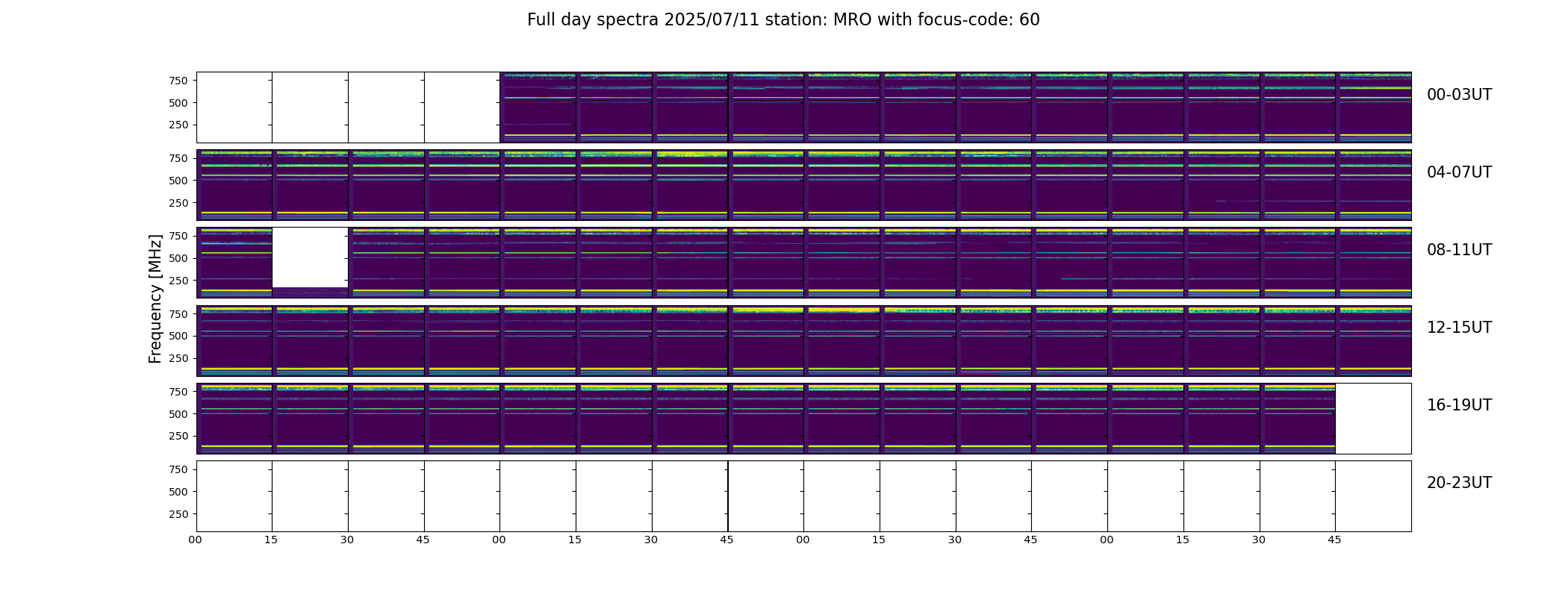 Full day spectra 2025/07/11 station: MRO with focus-code: 60

Frequency [MHz]

750
500
250
00-03UT

750
500
250
04-07UT

750
500
250
08-11UT

750
500
250
12-15UT

750
500
250
16-19UT

750
500
250
20-23UT

00 15 30 45 00 15 30 45 00 15 30 45 00 15 30 45